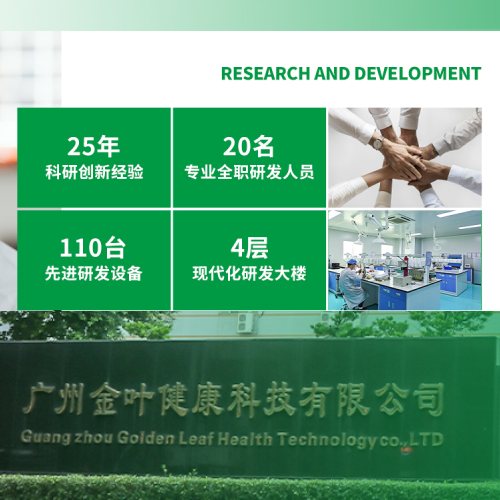 RESEARCH AND DEVELOPMENT

25年
科研创新经验

20名
专业全职研发人员

110台
先进研发设备

4层
现代化研发大楼

广州金叶健康科技有限公司
Guang zhou Golden Leaf Health Technology co.,LTD